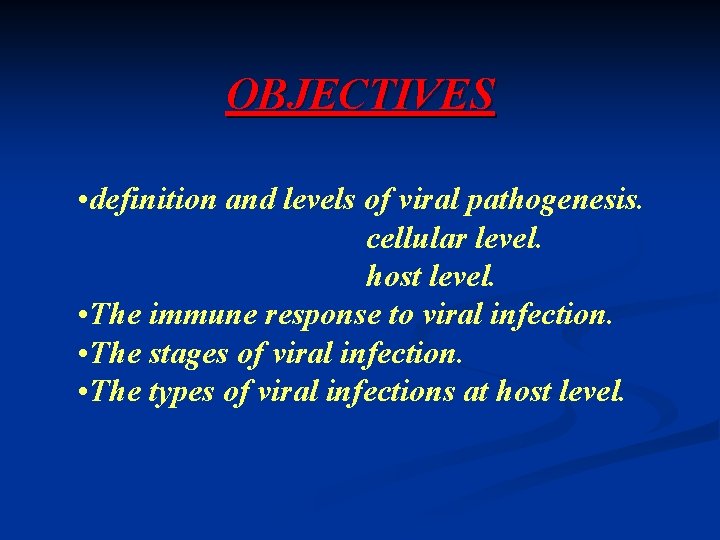 OBJECTIVES

•definition and levels of viral pathogenesis.
cellular level.
host level.
•The immune response to viral infection.
•The stages of viral infection.
•The types of viral infections at host level.